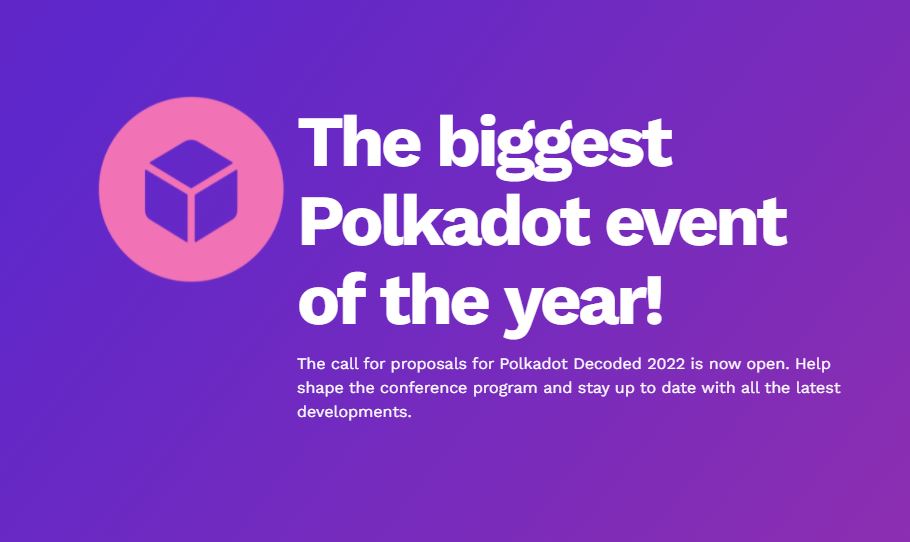 The biggest Polkadot event of the year!

The call for proposals for Polkadot Decoded 2022 is now open. Help shape the conference program and stay up to date with all the latest developments.